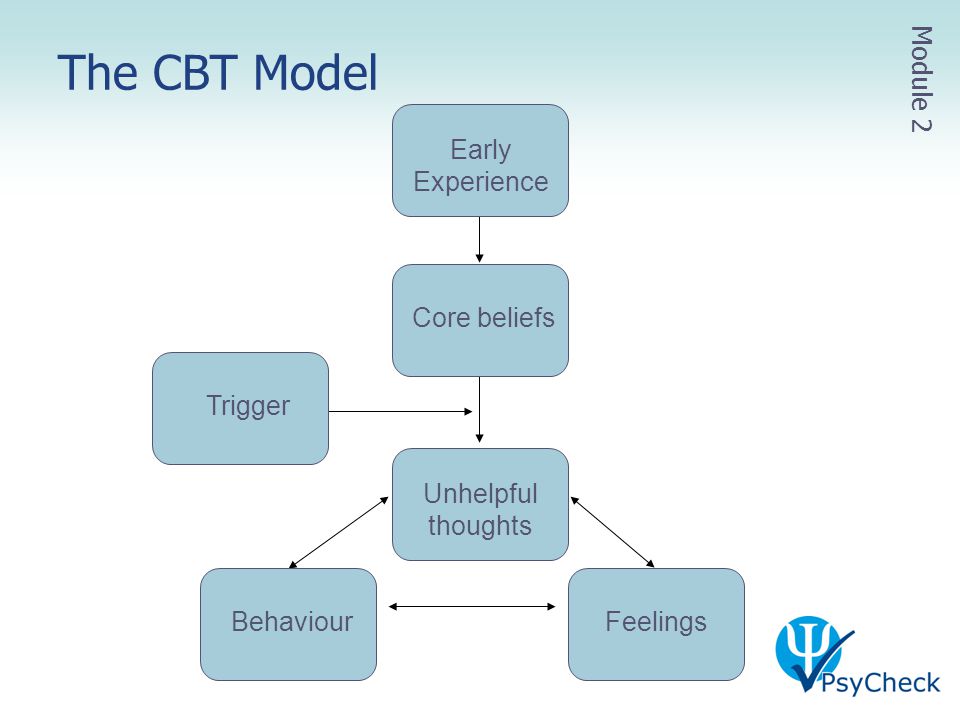 The CBT Model

Module 2

Early Experience

Core beliefs

Trigger

Unhelpful thoughts

Behaviour

Feelings

PsyCheck